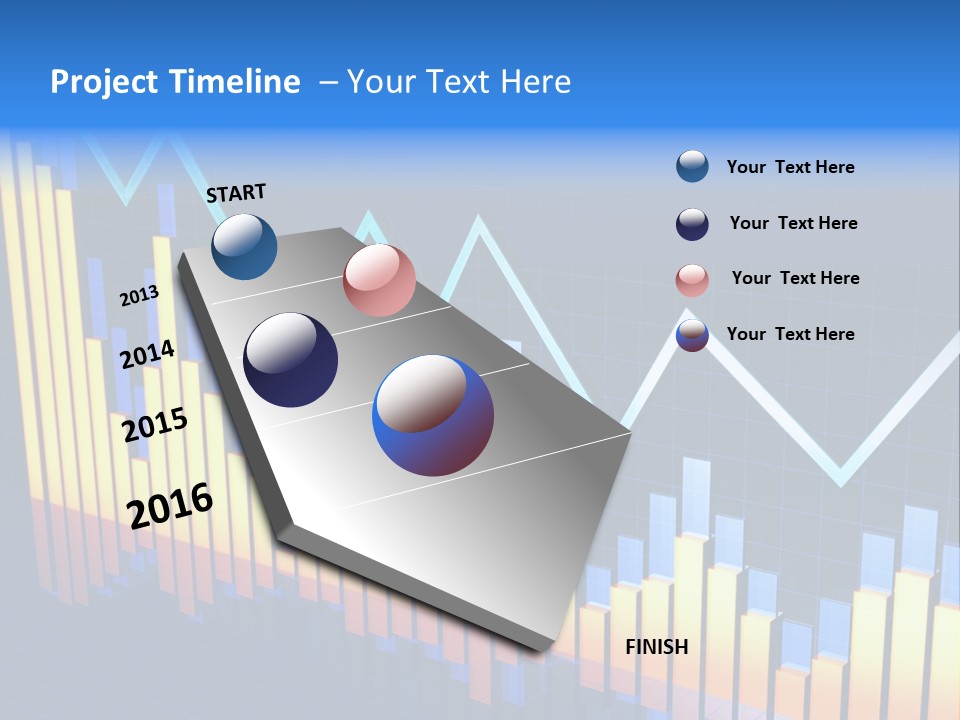 Project Timeline – Your Text Here

START

2013

2014

2015

2016

FINISH

Your Text Here

Your Text Here

Your Text Here

Your Text Here